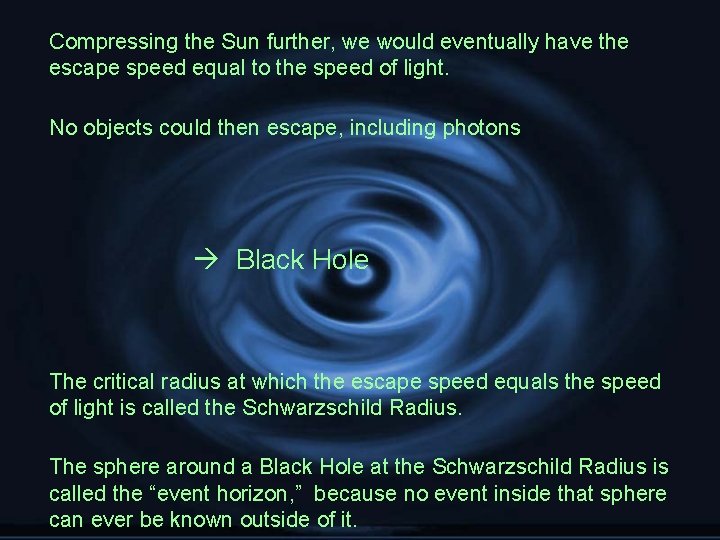 Compressing the Sun further, we would eventually have the escape speed equal to the speed of light.

No objects could then escape, including photons

→ Black Hole

The critical radius at which the escape speed equals the speed of light is called the Schwarzschild Radius.

The sphere around a Black Hole at the Schwarzschild Radius is called the “event horizon,” because no event inside that sphere can ever be known outside of it.